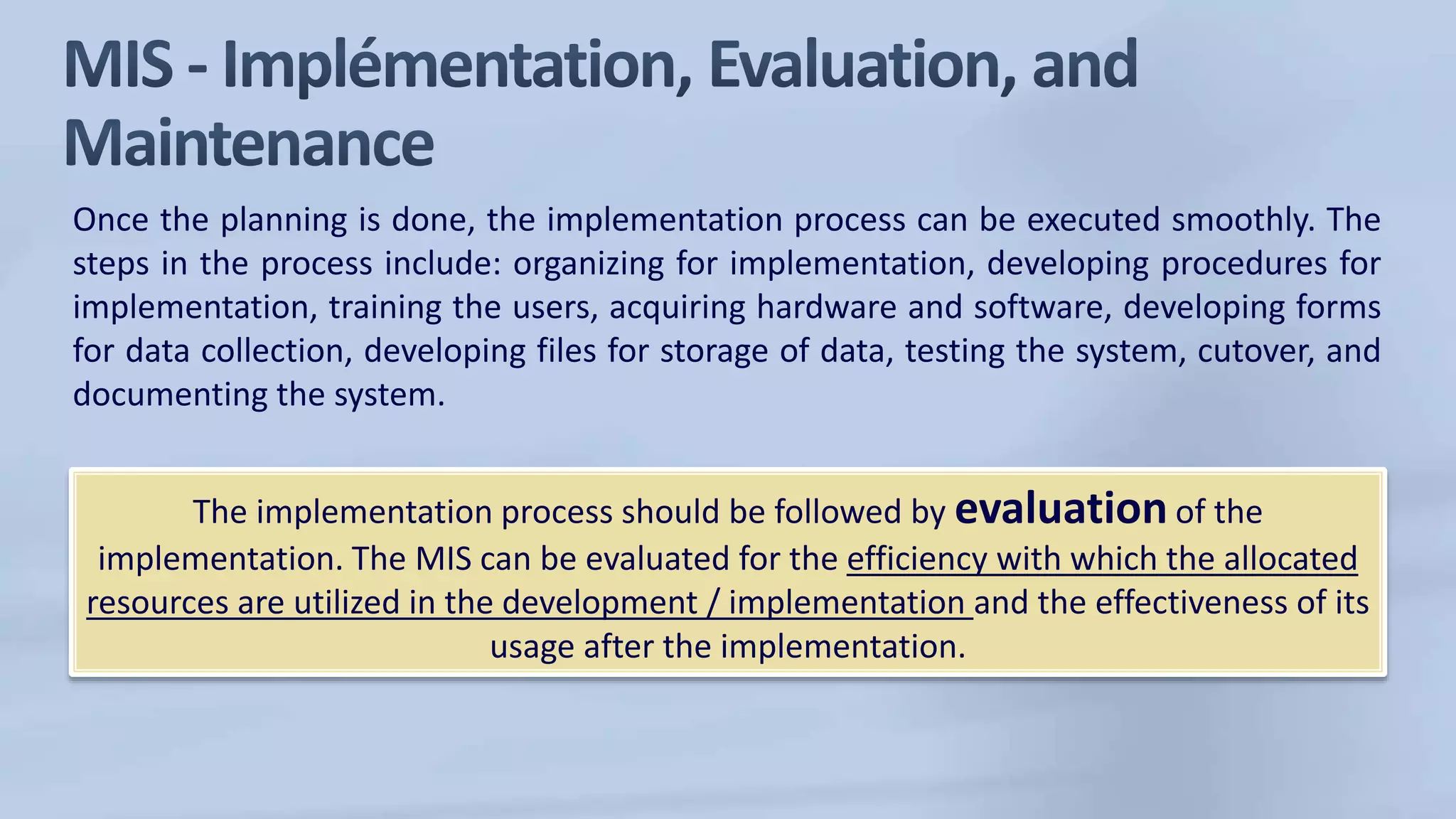 MIS - Implémentation, Evaluation, and Maintenance

Once the planning is done, the implementation process can be executed smoothly. The steps in the process include: organizing for implementation, developing procedures for implementation, training the users, acquiring hardware and software, developing forms for data collection, developing files for storage of data, testing the system, cutover, and documenting the system.

The implementation process should be followed by evaluation of the implementation. The MIS can be evaluated for the efficiency with which the allocated resources are utilized in the development / implementation and the effectiveness of its usage after the implementation.